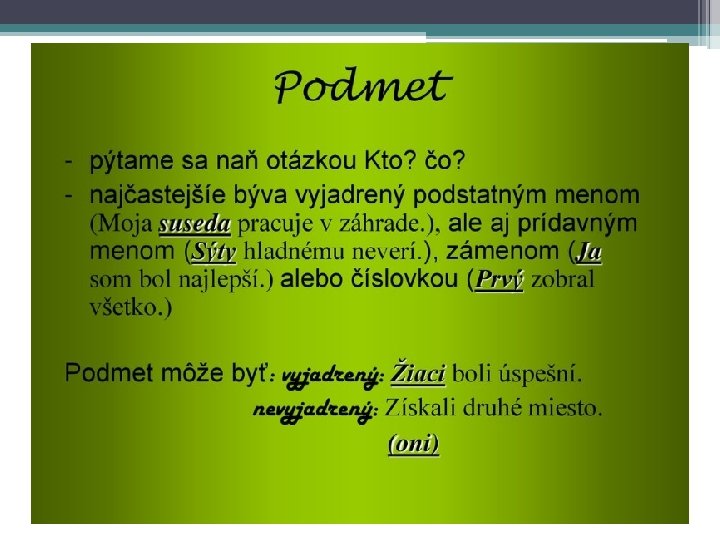 Podmet

- pýtame sa naň otázkou Kto? čo?
- najčastejšíe býva vyjadrený podstatným menom (Moja suseda pracuje v záhrade.), ale aj prídavným menom (Sýty hladnému neverí.), zámenom (Ja som bol najlepší.) alebo číslovkou (Prvý zobral všetko.)

Podmet môže byť: vyjadrený: Žiaci boli úspešní.
nevyjadrený: Získali druhé miesto.
(oni)